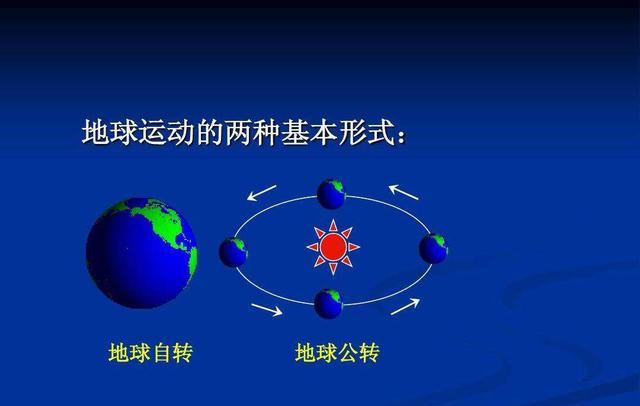 地球运动的两种基本形式：

地球自转

地球公转